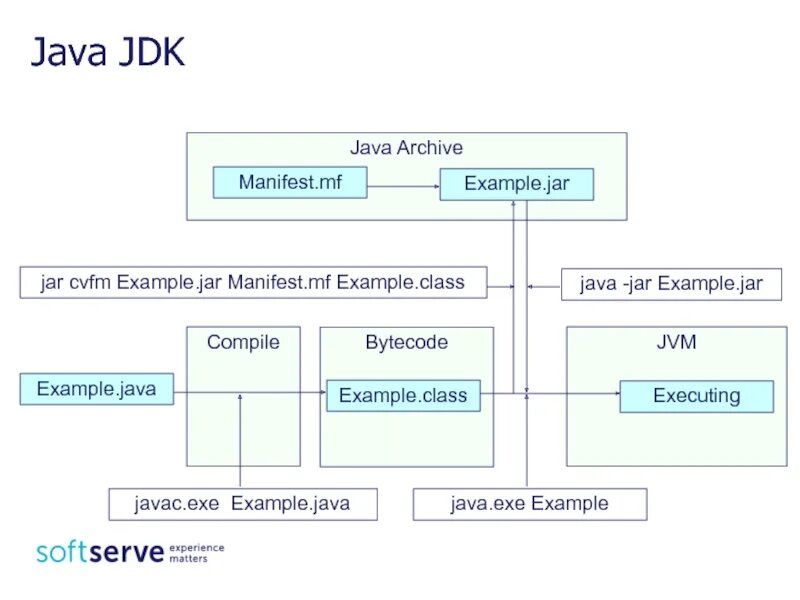 Java JDK

Java Archive

Manifest.mf

Example.jar

jar cvfm Example.jar Manifest.mf Example.class

java -jar Example.jar

Compile

Bytecode

JVM

Example.java

Example.class

Executing

javac.exe Example.java

java.exe Example

softserve experience matters